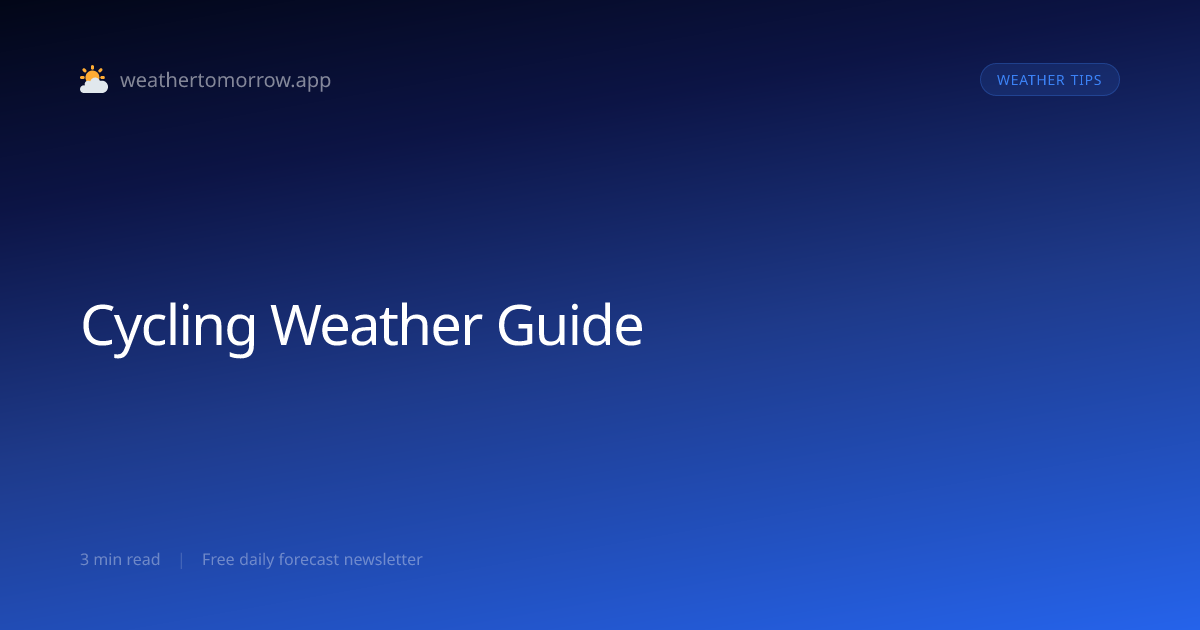 weathertomorrow.app

WEATHER TIPS

Cycling Weather Guide

3 min read | Free daily forecast newsletter